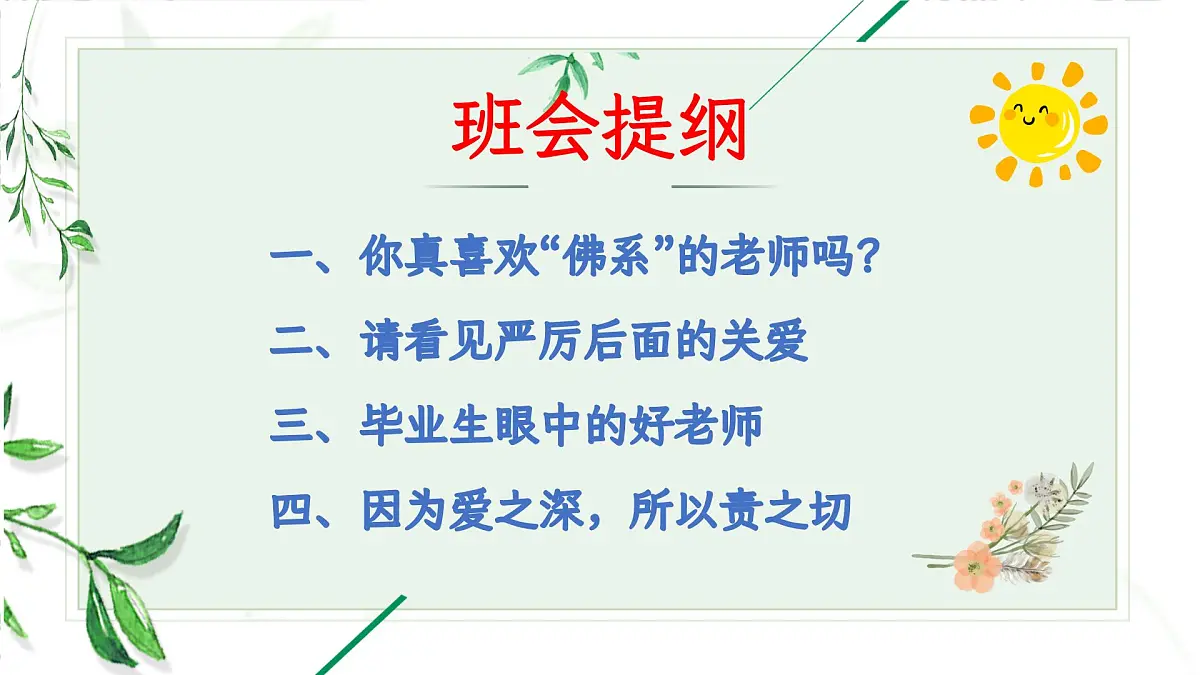 班会提纲

一、你真喜欢“佛系”的老师吗？

二、请看见严厉后面的关爱

三、毕业生眼中的好老师

四、因为爱之深，所以责之切